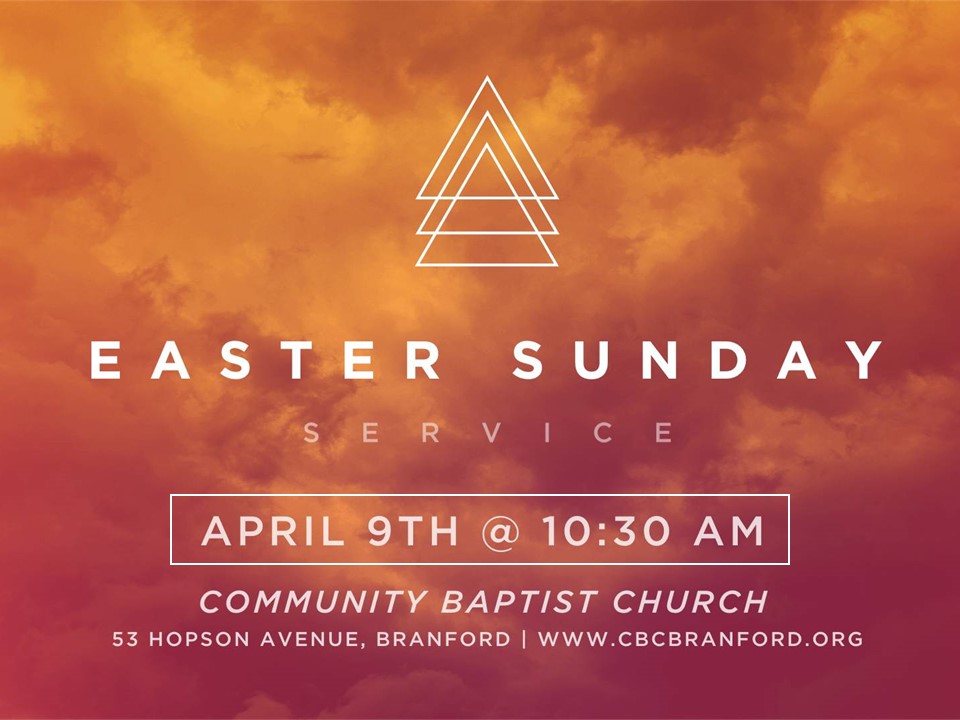 EASTER SUNDAY

SERVICE

APRIL 9TH @ 10:30 AM

COMMUNITY BAPTIST CHURCH

53 HOPSON AVENUE, BRANFORD | WWW.CBCBRANFORD.ORG